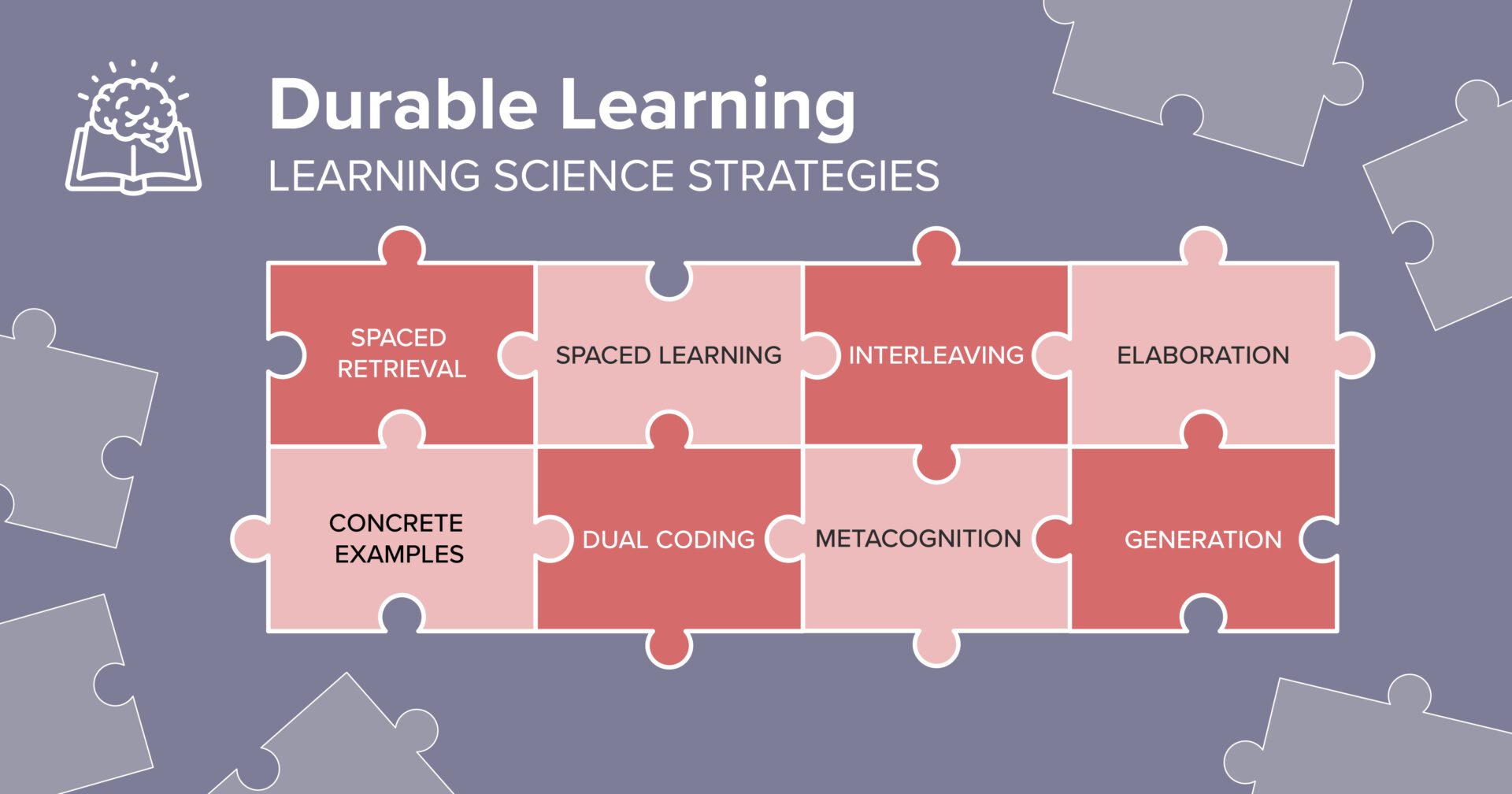 Durable Learning
LEARNING SCIENCE STRATEGIES

SPACED RETRIEVAL

SPACED LEARNING

INTERLEAVING

ELABORATION

CONCRETE EXAMPLES

DUAL CODING

METACOGNITION

GENERATION